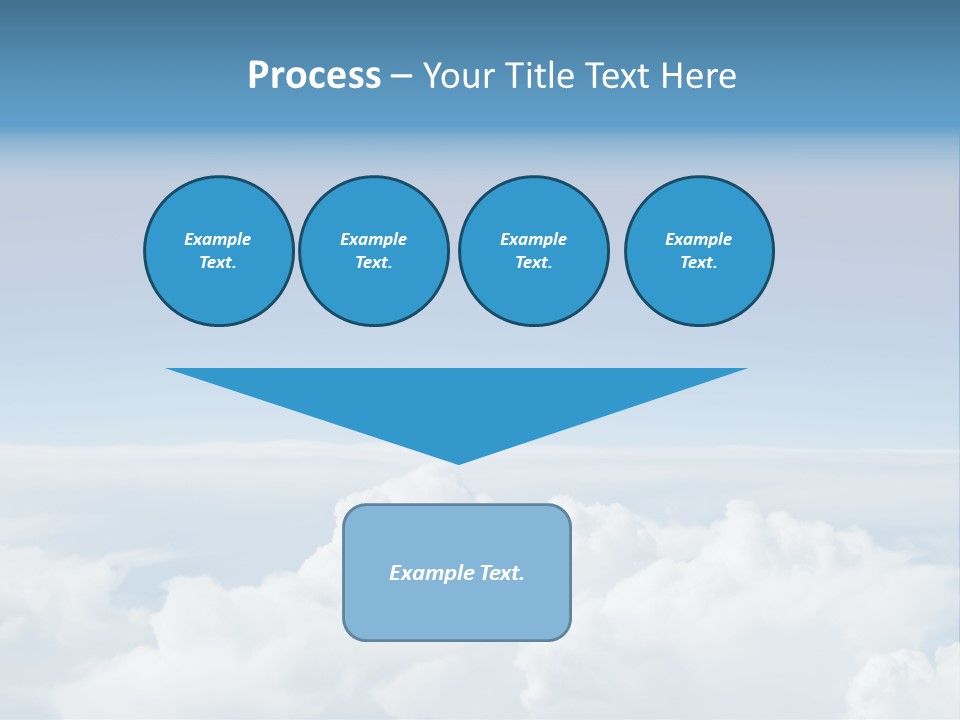 Process – Your Title Text Here

Example Text.

Example Text.

Example Text.

Example Text.

Example Text.